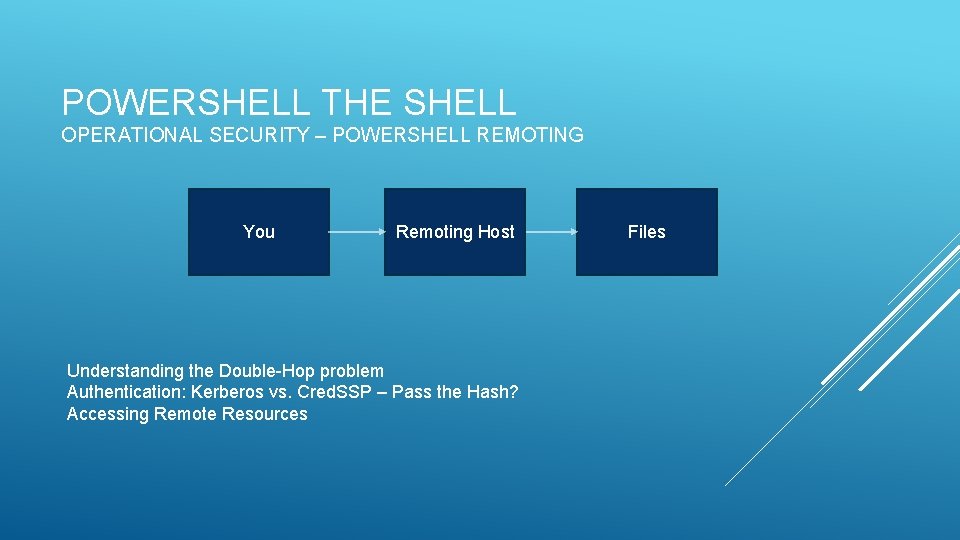 POWERSHELL THE SHELL
OPERATIONAL SECURITY – POWERSHELL REMOTING

You

Remoting Host

Files

Understanding the Double-Hop problem
Authentication: Kerberos vs. CredSSP – Pass the Hash?
Accessing Remote Resources